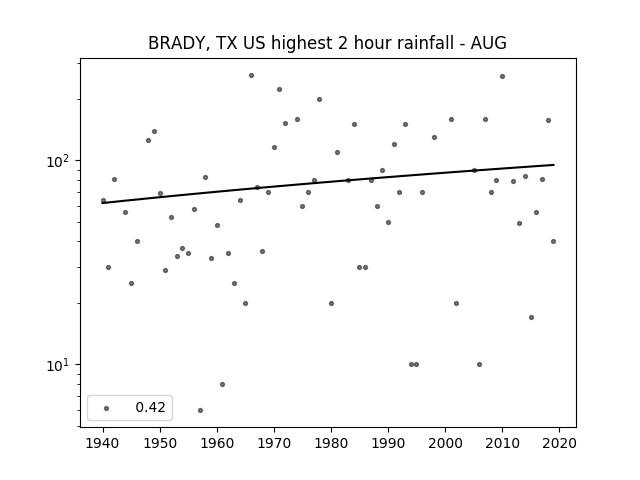 BRADY, TX US highest 2 hour rainfall - AUG

$10^2$

$10^1$

0.42

1940 1950 1960 1970 1980 1990 2000 2010 2020